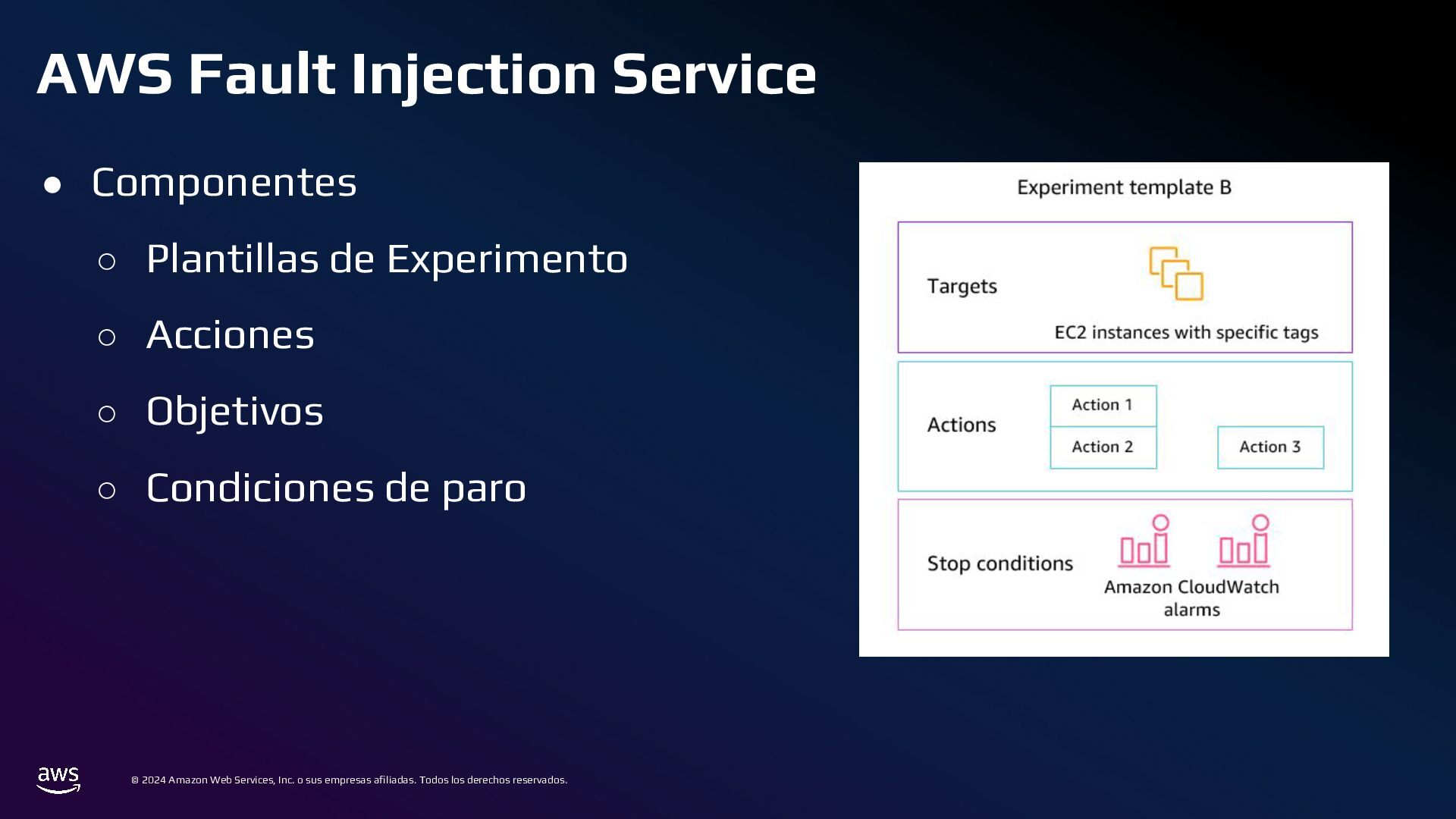 AWS Fault Injection Service

● Componentes
○ Plantillas de Experimento
○ Acciones
○ Objetivos
○ Condiciones de paro

Experiment template B

Targets

EC2 instances with specific tags

Actions

Action 1

Action 2

Action 3

Stop conditions

Amazon CloudWatch alarms

aws

© 2024 Amazon Web Services, Inc. o sus empresas afiliadas. Todos los derechos reservados.